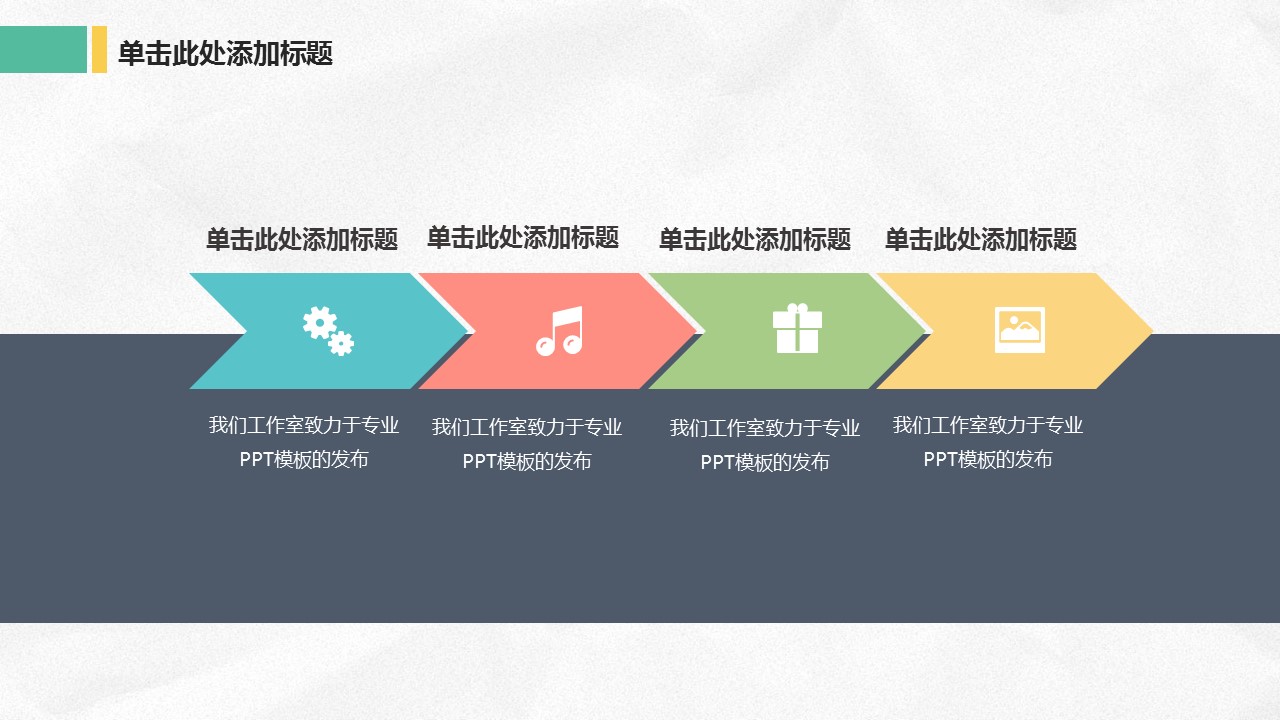 单击此处添加标题

单击此处添加标题

我们工作室致力于专业PPT模板的发布

单击此处添加标题

我们工作室致力于专业PPT模板的发布

单击此处添加标题

我们工作室致力于专业PPT模板的发布

单击此处添加标题

我们工作室致力于专业PPT模板的发布